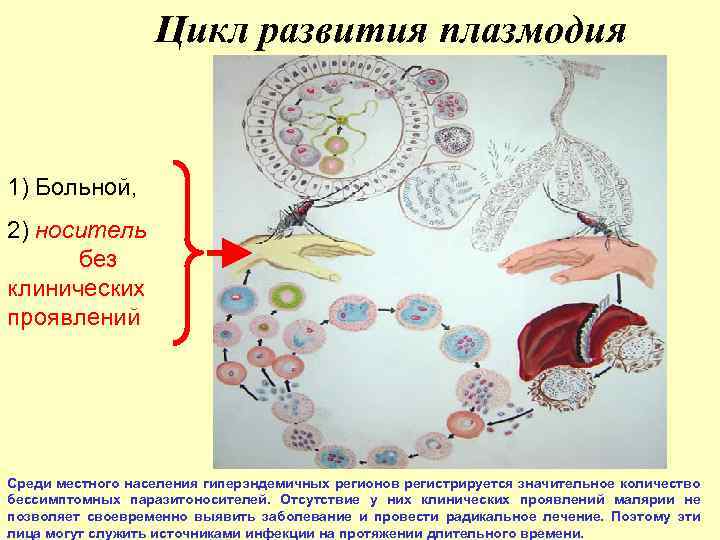 Цикл развития плазмодия

1) Больной,

2) носитель без клинических проявлений

Среди местного населения гиперэндемичных регионов регистрируется значительное количество бессимптомных паразитоносителей. Отсутствие у них клинических проявлений малярии не позволяет своевременно выявить заболевание и провести радикальное лечение. Поэтому эти лица могут служить источниками инфекции на протяжении длительного времени.